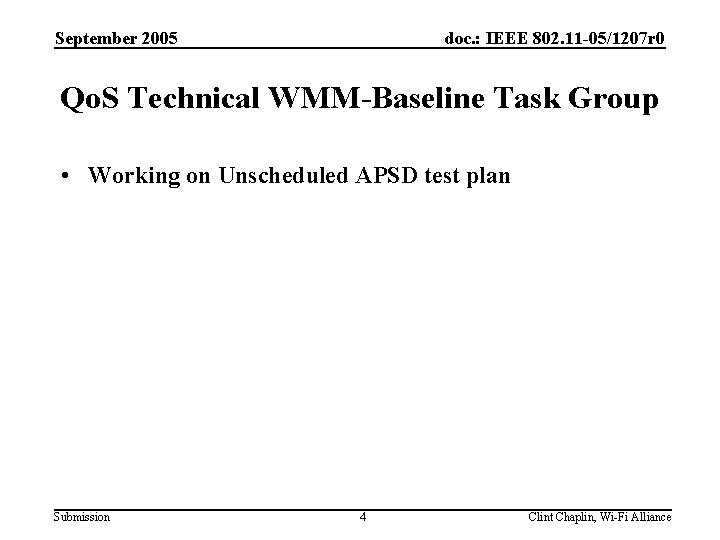 September 2005

doc.: IEEE 802.11-05/1207r0

QoS Technical WMM-Baseline Task Group

• Working on Unscheduled APSD test plan

Submission

4

Clint Chaplin, Wi-Fi Alliance